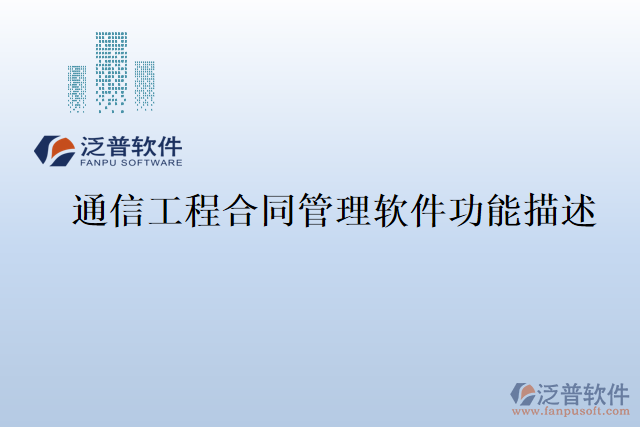 泛普软件
FANPU SOFTWARE

通信工程合同管理软件功能描述

泛普软件
www.fanpusoft.com